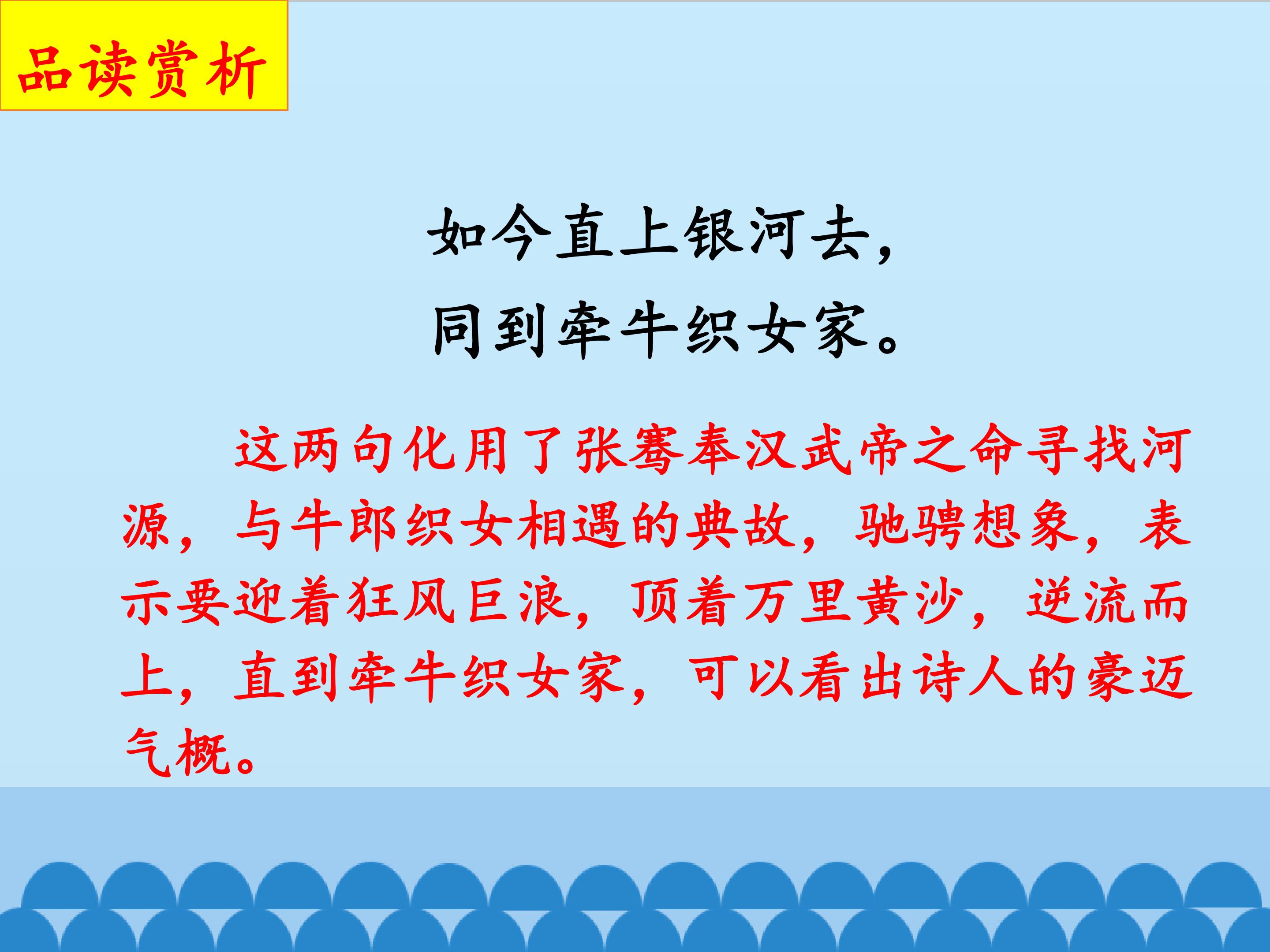 品读赏析

如今直上银河去，
同到牵牛织女家。

这两句化用了张骞奉汉武帝之命寻找河源，与牛郎织女相遇的典故，驰骋想象，表示要迎着狂风巨浪，顶着万里黄沙，逆流而上，直到牵牛织女家，可以看出诗人的豪迈气概。